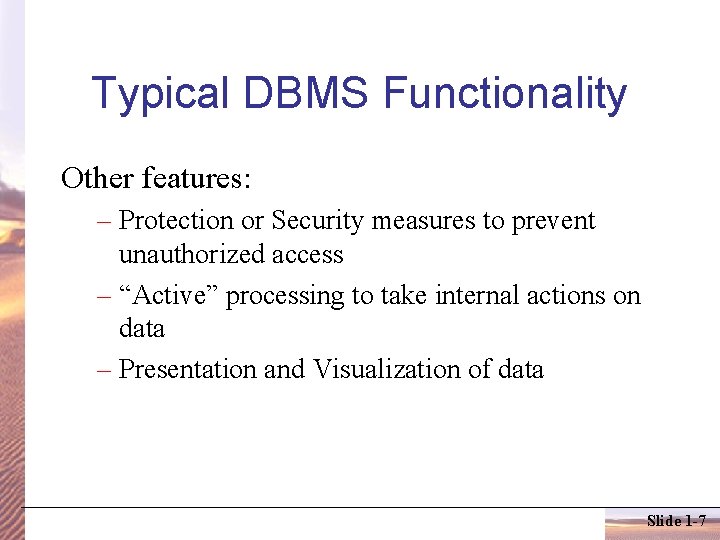 Typical DBMS Functionality

Other features:

– Protection or Security measures to prevent unauthorized access

– “Active” processing to take internal actions on data

– Presentation and Visualization of data

Slide 1-7